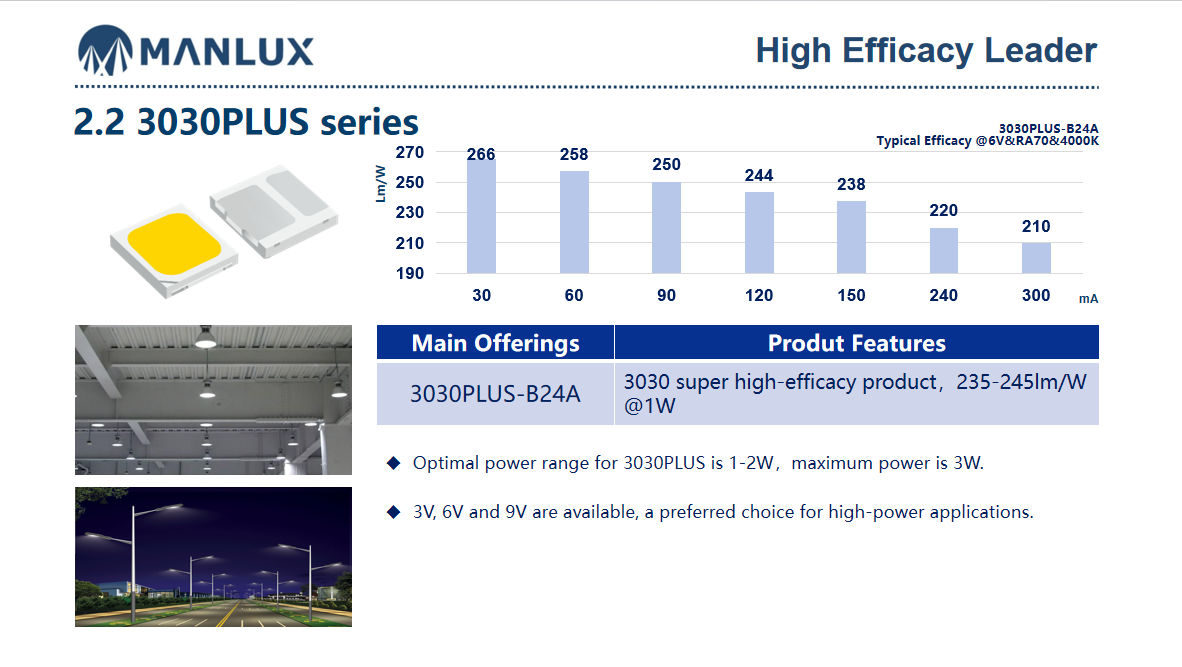 MANLUX

High Efficacy Leader

2.2 3030PLUS series

3030PLUS-B24A
Typical Efficacy @6V&RA70&4000K

Lm/W

270
250
230
210
190

266 258 250 244 238 220 210

30 60 90 120 150 240 300 mA

| Main Offerings | Produt Features |
|---|---|
| 3030PLUS-B24A | 3030 super high-efficacy product，235-245lm/W @1W |

◆ Optimal power range for 3030PLUS is 1-2W，maximum power is 3W.

◆ 3V, 6V and 9V are available, a preferred choice for high-power applications.